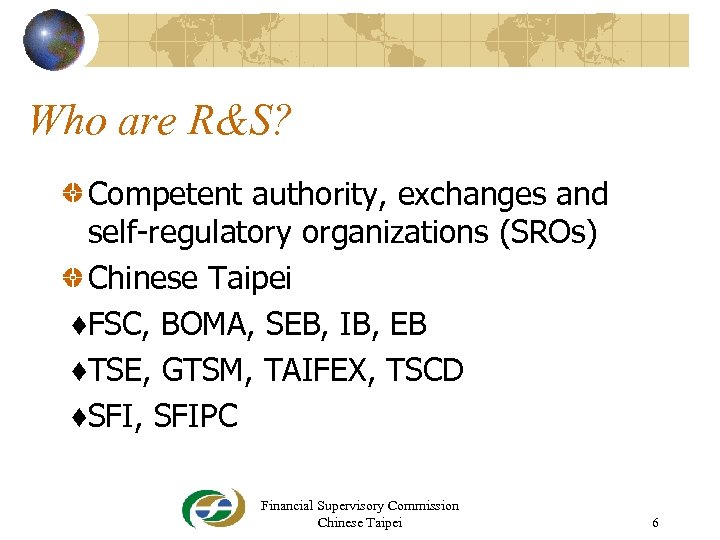 Who are R&S?

Competent authority, exchanges and self-regulatory organizations (SROs)

Chinese Taipei

♦FSC, BOMA, SEB, IB, EB

♦TSE, GTSM, TAIFEX, TSCD

♦SFI, SFIPC

Financial Supervisory Commission
Chinese Taipei

6